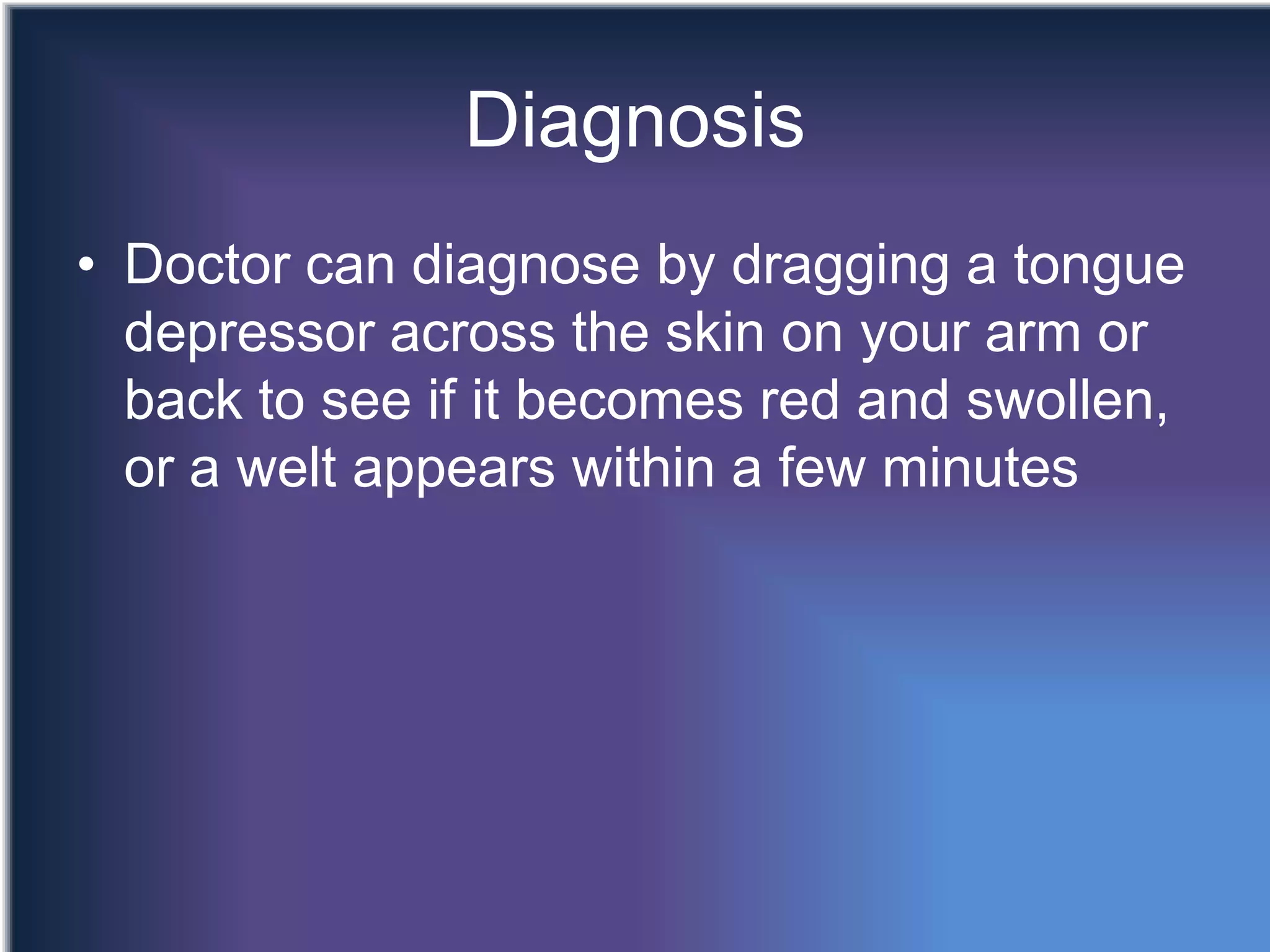 Diagnosis

• Doctor can diagnose by dragging a tongue depressor across the skin on your arm or back to see if it becomes red and swollen, or a welt appears within a few minutes